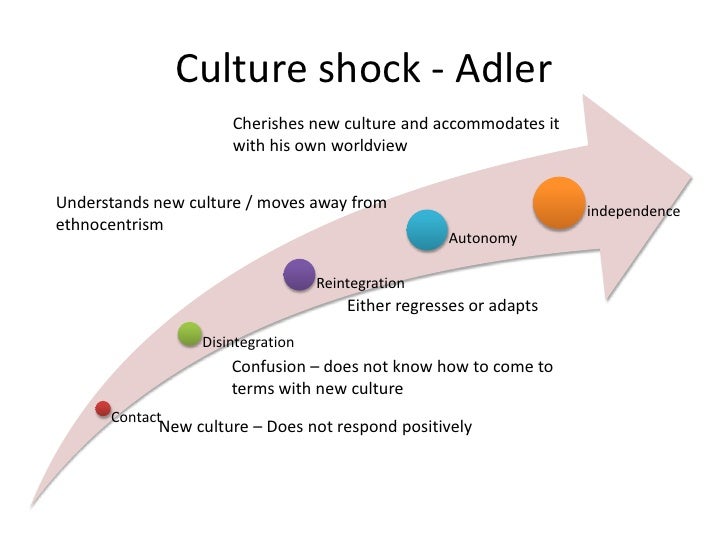 Culture shock - Adler

Cherishes new culture and accommodates it with his own worldview

Understands new culture / moves away from ethnocentrism

independence

Autonomy

Reintegration

Either regresses or adapts

Disintegration

Confusion – does not know how to come to terms with new culture

Contact

New culture – Does not respond positively